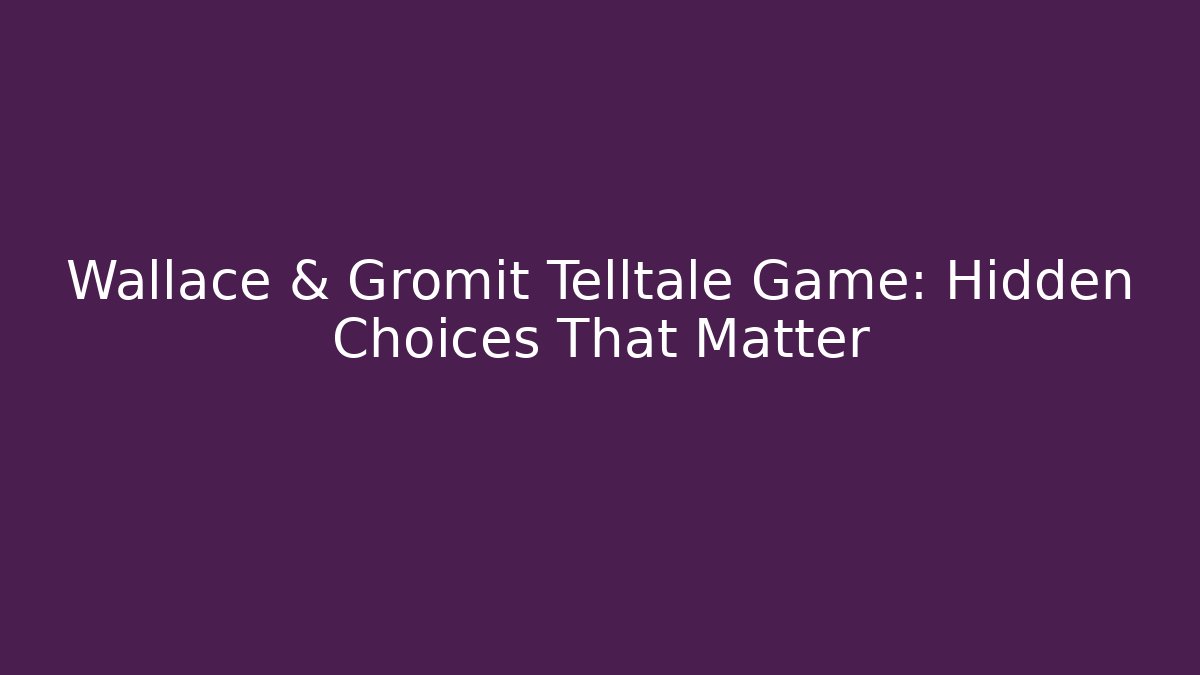 Wallace & Gromit Telltale Game: Hidden Choices That Matter